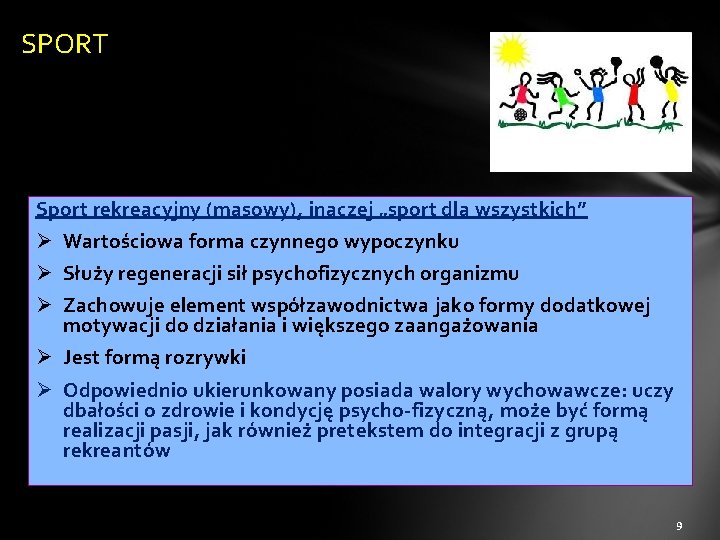 SPORT

Sport rekreacyjny (masowy), inaczej „sport dla wszystkich”

➢ Wartościowa forma czynnego wypoczynku

➢ Służy regeneracji sił psychofizycznych organizmu

➢ Zachowuje element współzawodnictwa jako formy dodatkowej motywacji do działania i większego zaangażowania

➢ Jest formą rozrywki

➢ Odpowiednio ukierunkowany posiada walory wychowawcze: uczy dbałości o zdrowie i kondycję psycho-fizyczną, może być formą realizacji pasji, jak również pretekstem do integracji z grupą rekreantów

9